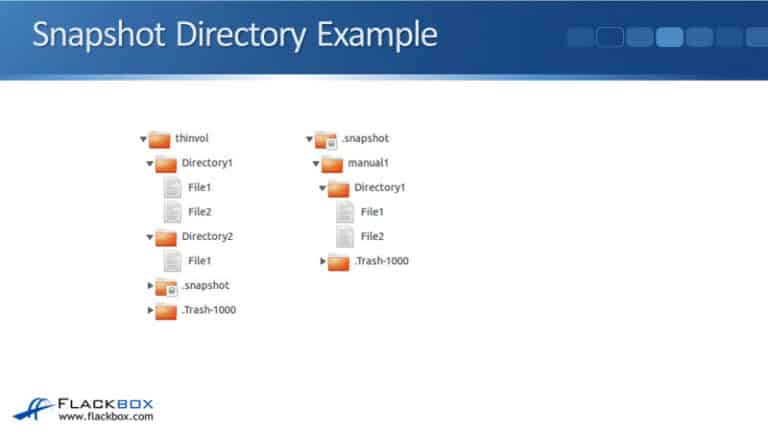 Snapshot Directory Example

thinvol
Directory1
File1
File2
Directory2
File1
.snapshot
.Trash-1000

.snapshot
manual1
Directory1
File1
File2
.Trash-1000

FLACKBOX
www.flackbox.com